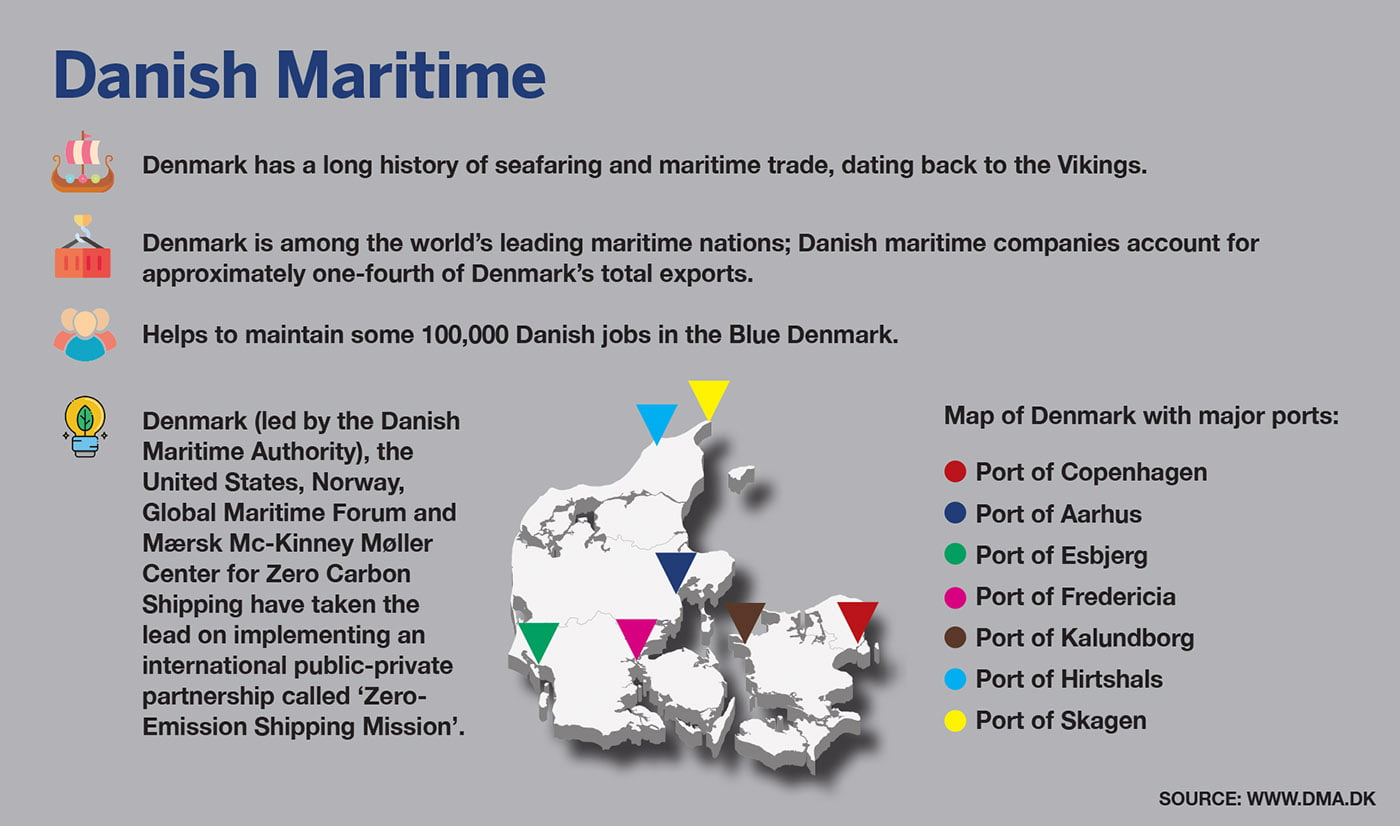 Danish Maritime

Denmark has a long history of seafaring and maritime trade, dating back to the Vikings.

Denmark is among the world's leading maritime nations; Danish maritime companies account for approximately one-fourth of Denmark's total exports.

Helps to maintain some 100,000 Danish jobs in the Blue Denmark.

Denmark (led by the Danish Maritime Authority), the United States, Norway, Global Maritime Forum and Mærsk Mc-Kinney Møller Center for Zero Carbon Shipping have taken the lead on implementing an international public-private partnership called 'Zero-Emission Shipping Mission'.

Map of Denmark with major ports:

Port of Copenhagen
Port of Aarhus
Port of Esbjerg
Port of Fredericia
Port of Kalundborg
Port of Hirtshals
Port of Skagen

SOURCE: WWW.DMA.DK